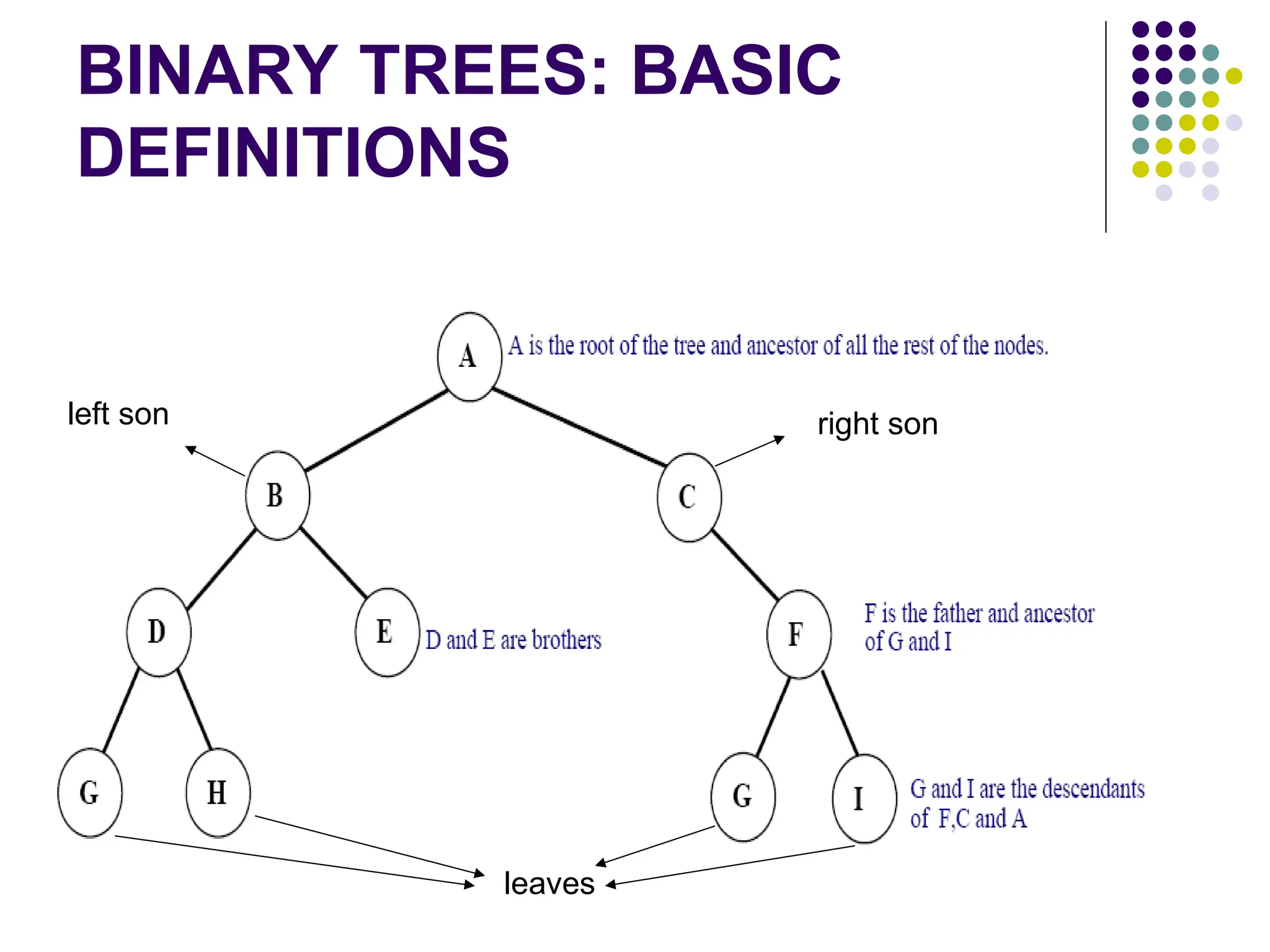 BINARY TREES: BASIC DEFINITIONS

A

A is the root of the tree and ancestor of all the rest of the nodes.

left son

right son

B

C

D

E

D and E are brothers

F

F is the father and ancestor of G and I

G

H

G

I

G and I are the descendants of F,C and A

leaves